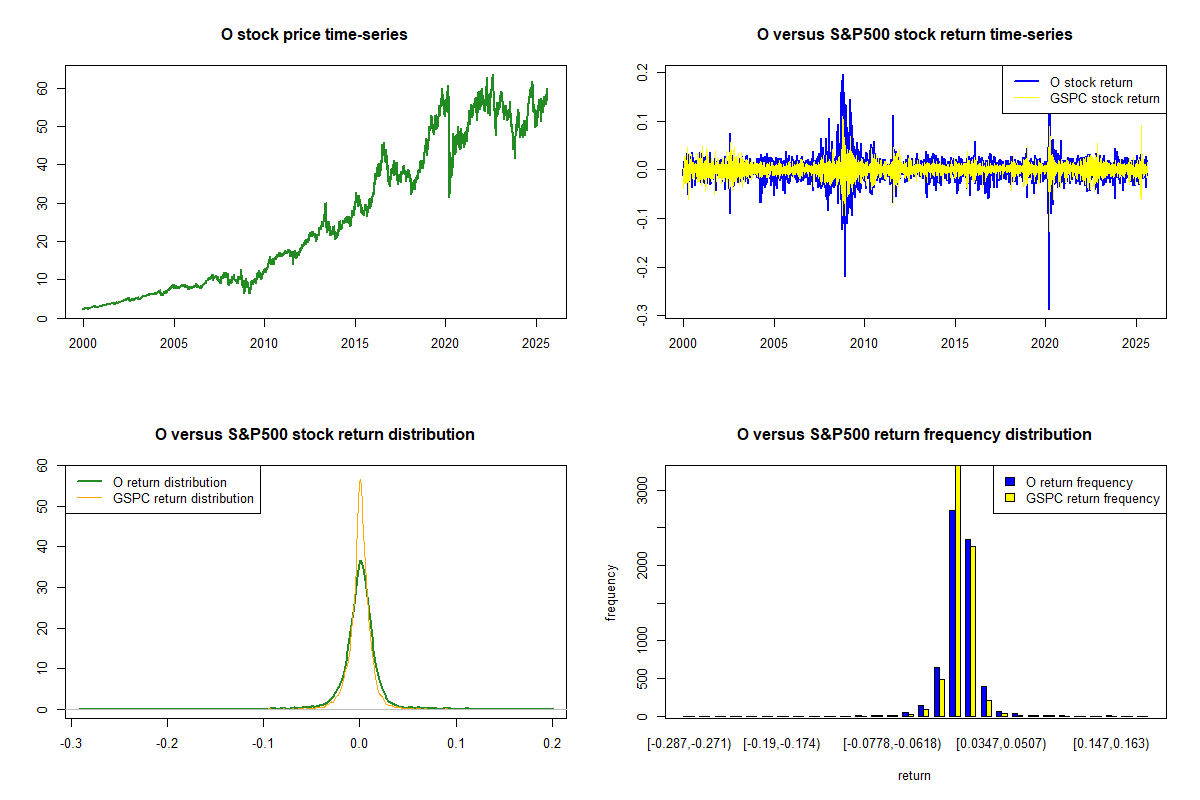 O stock price time-series

60
50
40
30
20
10
0

2000 2005 2010 2015 2020 2025

O versus S&P500 stock return time-series

O stock return
GSPC stock return

0.2
0.1
0.0
-0.1
-0.2
-0.3

2000 2005 2010 2015 2020 2025

O versus S&P500 stock return distribution

O return distribution
GSPC return distribution

60
50
40
30
20
10
0

-0.3 -0.2 -0.1 0.0 0.1 0.2

O versus S&P500 return frequency distribution

O return frequency
GSPC return frequency

frequency

3000
2000
1000
500
0

[-0.287,-0.271) [-0.19,-0.174) [-0.0778,-0.0618) [0.0347,0.0507) [0.147,0.163)

return